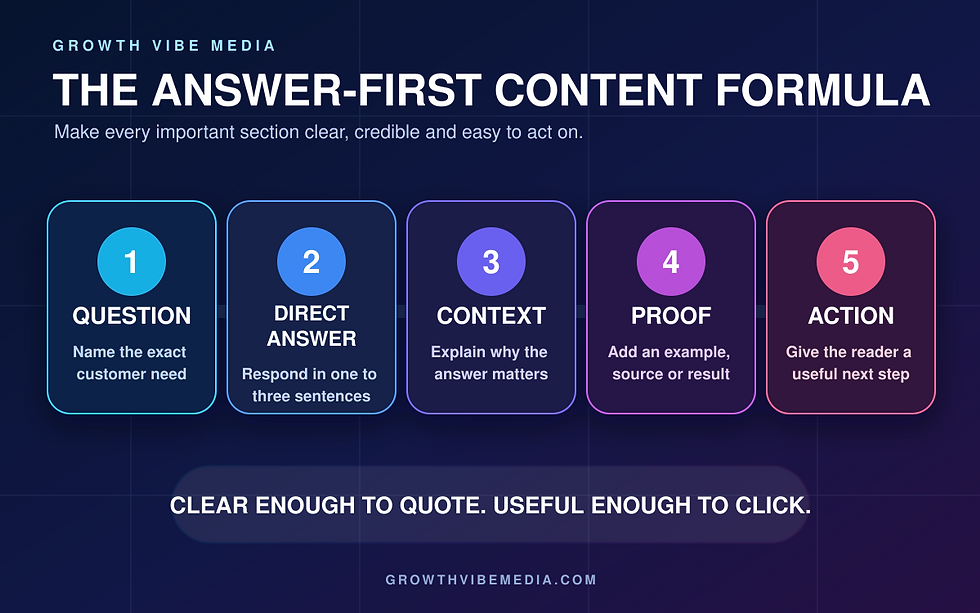 GROWTH VIBE MEDIA

THE ANSWER-FIRST CONTENT FORMULA

Make every important section clear, credible and easy to act on.

1
QUESTION
Name the exact customer need

2
DIRECT ANSWER
Respond in one to three sentences

3
CONTEXT
Explain why the answer matters

4
PROOF
Add an example, source or result

5
ACTION
Give the reader a useful next step

CLEAR ENOUGH TO QUOTE. USEFUL ENOUGH TO CLICK.

GROWTHVIBEMEDIA.COM